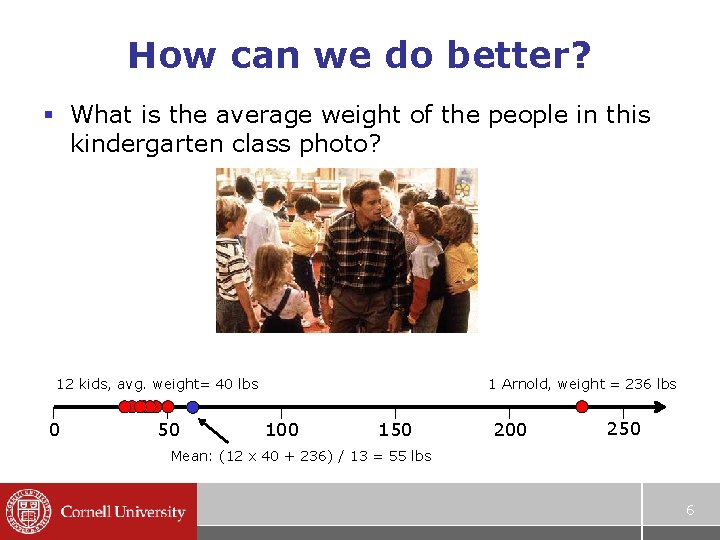 How can we do better?

▪ What is the average weight of the people in this kindergarten class photo?

12 kids, avg. weight= 40 lbs

1 Arnold, weight = 236 lbs

0 50 100 150 200 250

Mean: (12 x 40 + 236) / 13 = 55 lbs

Cornell University

6